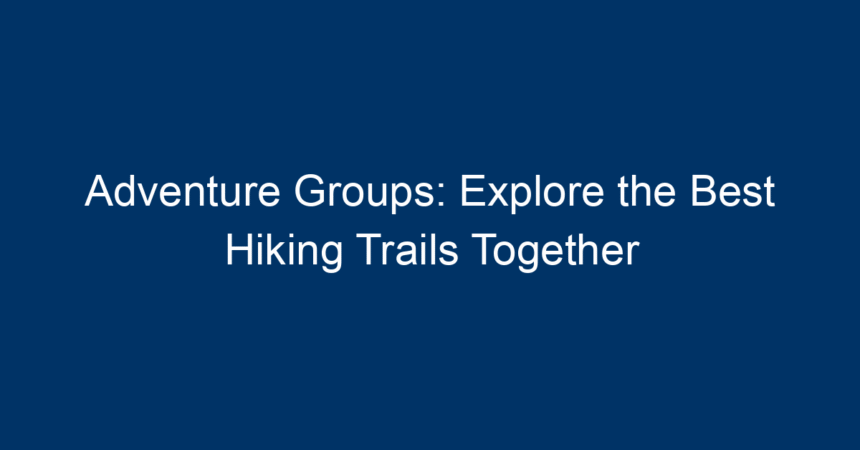 Adventure Groups: Explore the Best Hiking Trails Together